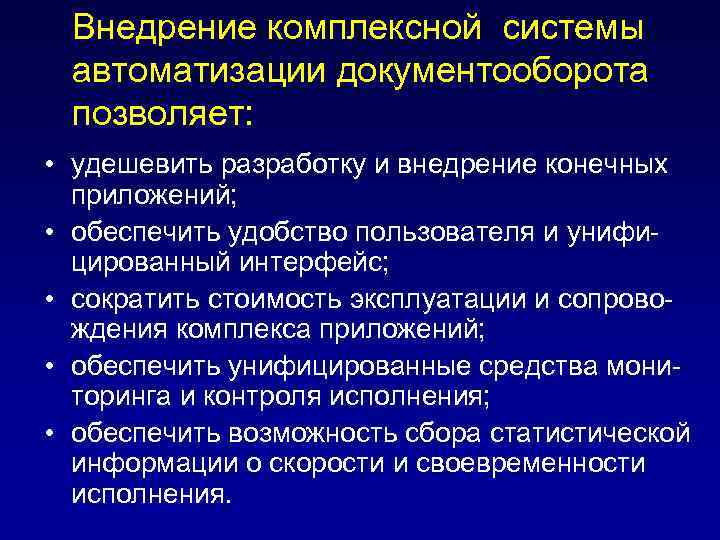 Внедрение комплексной системы автоматизации документооборота позволяет:

• удешевить разработку и внедрение конечных приложений;
• обеспечить удобство пользователя и унифицированный интерфейс;
• сократить стоимость эксплуатации и сопровождения комплекса приложений;
• обеспечить унифицированные средства мониторинга и контроля исполнения;
• обеспечить возможность сбора статистической информации о скорости и своевременности исполнения.